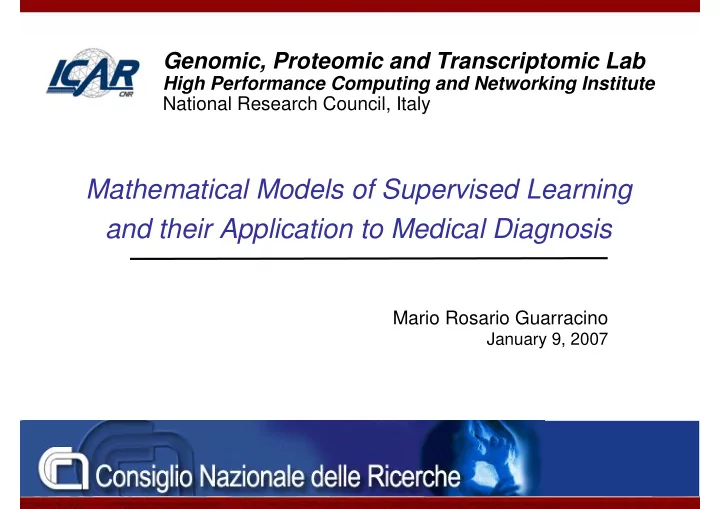 ICAR CNR

Genomic, Proteomic and Transcriptomic Lab
High Performance Computing and Networking Institute
National Research Council, Italy

Mathematical Models of Supervised Learning and their Application to Medical Diagnosis

Mario Rosario Guarracino
January 9, 2007

Consiglio Nazionale delle Ricerche